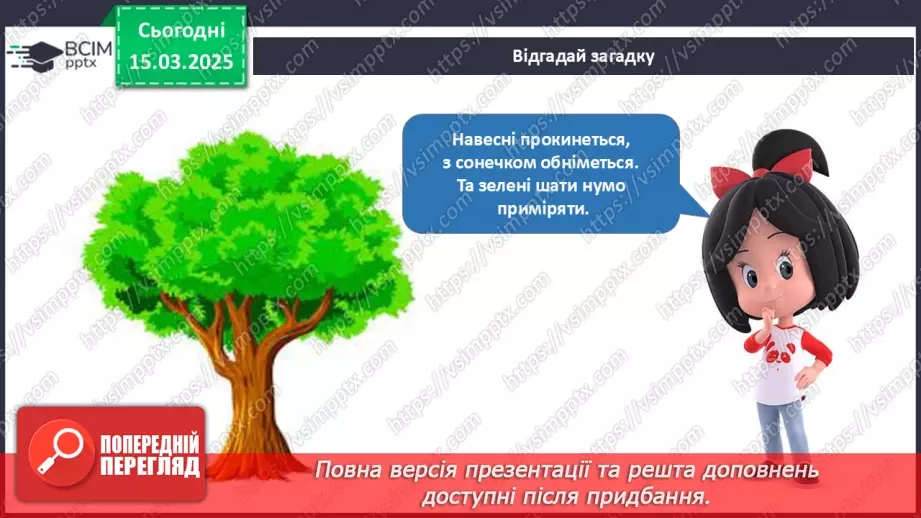 ВСІМ pptx

Сьогодні 15.03.2025

Відгадай загадку

Навесні прокинеться, з сонечком обніметься. Та зелені шати нумо приміряти.

https://vsimpptx.com

ПОПЕРЕДНІЙ ПЕРЕГЛЯД

Повна версія презентації та решта доповнень доступні після придбання.